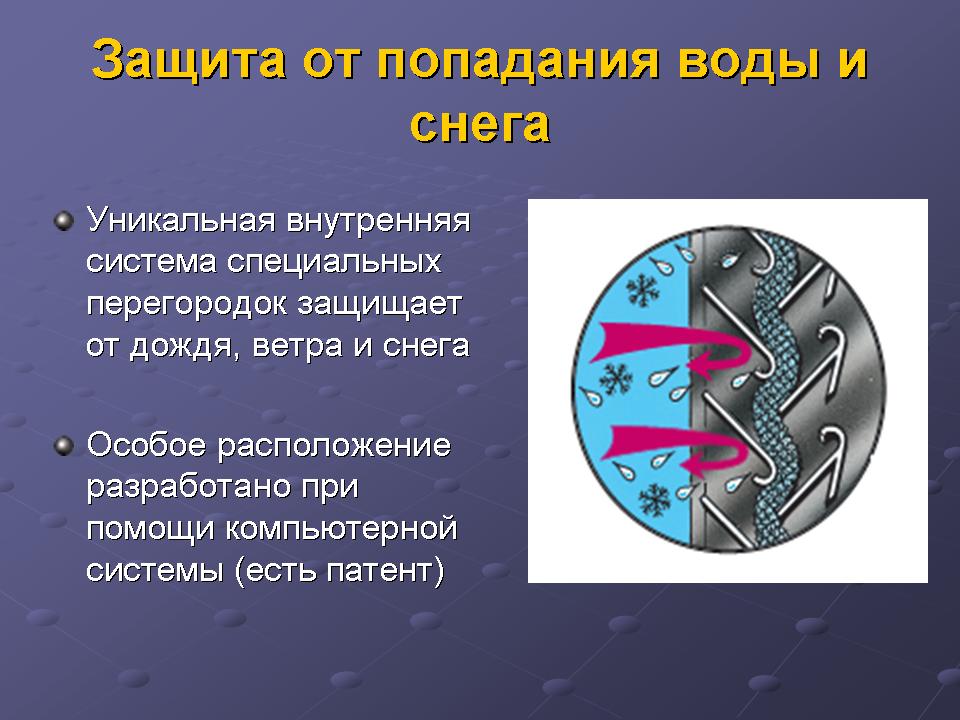 Защита от попадания воды и снега

Уникальная внутренняя система специальных перегородок защищает от дождя, ветра и снега

Особое расположение разработано при помощи компьютерной системы (есть патент)